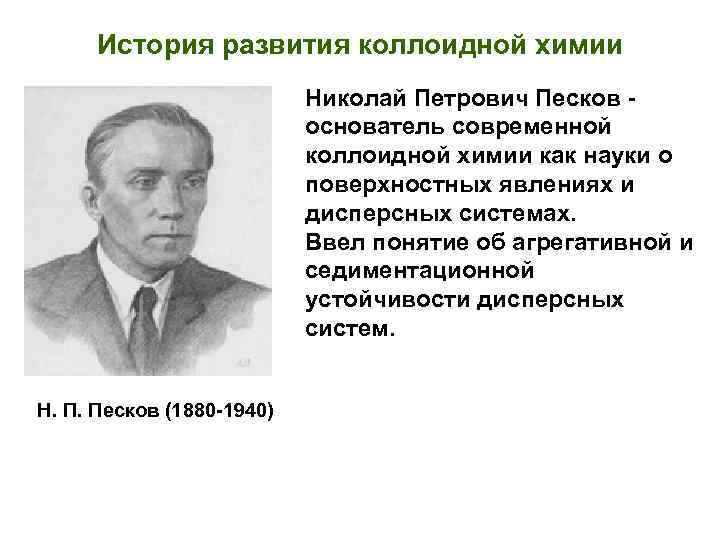 История развития коллоидной химии

Николай Петрович Песков - основатель современной коллоидной химии как науки о поверхностных явлениях и дисперсных системах.
Ввел понятие об агрегативной и седиментационной устойчивости дисперсных систем.

Н. П. Песков (1880-1940)